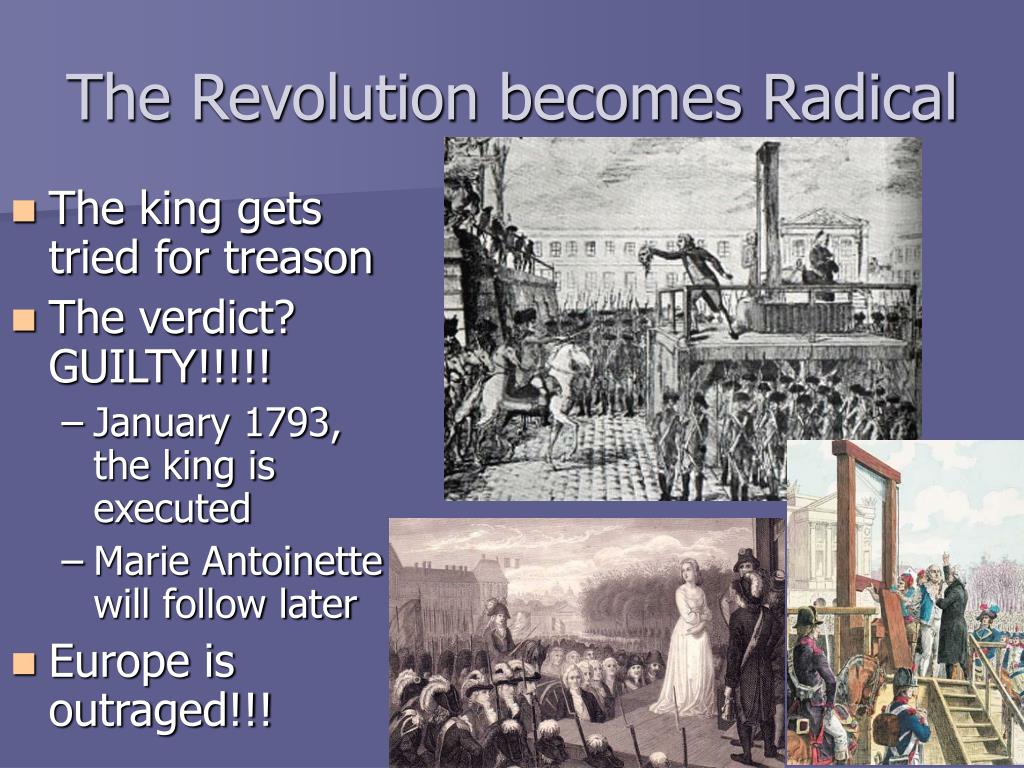 The Revolution becomes Radical

The king gets tried for treason
The verdict? GUILTY!!!!!
– January 1793, the king is executed
– Marie Antoinette will follow later
Europe is outraged!!!